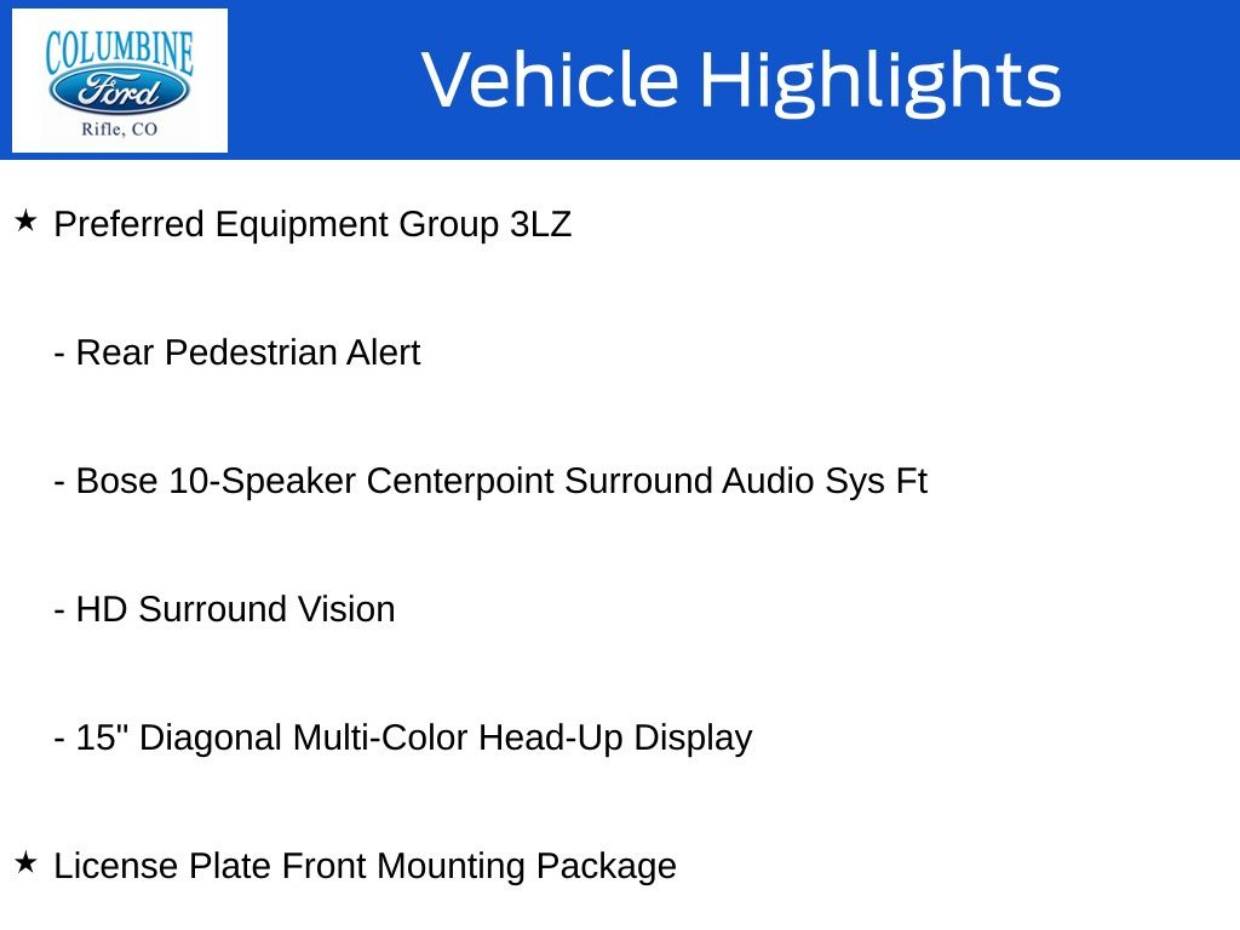 COLUMBINE
Ford
Rifle, CO

Vehicle Highlights

★ Preferred Equipment Group 3LZ

- Rear Pedestrian Alert

- Bose 10-Speaker Centerpoint Surround Audio Sys Ft

- HD Surround Vision

- 15" Diagonal Multi-Color Head-Up Display

★ License Plate Front Mounting Package